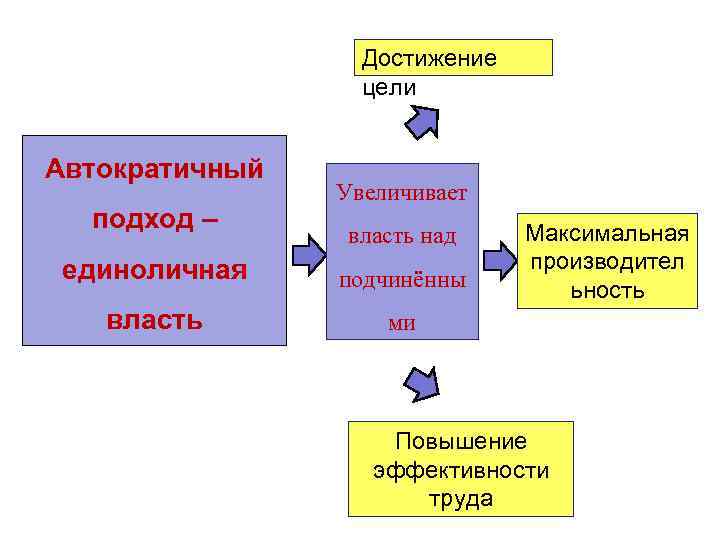 Достижение цели

Автократичный подход – единоличная власть

Увеличивает власть над подчинёнными

Максимальная производительность

Повышение эффективности труда